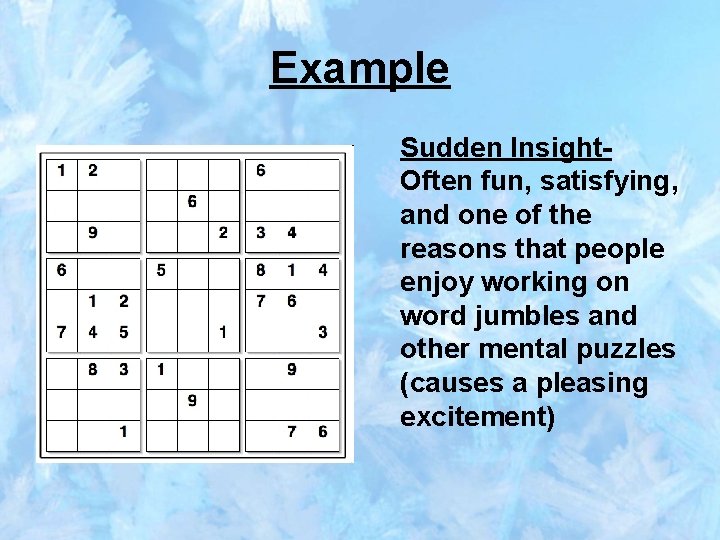 Example

| 1 | 2 |  |  |  |  | 6 |  |  |
|---|---|---|---|---|---|---|---|---|
|  |  |  |  | 6 |  |  |  |  |
|  | 9 |  |  |  | 2 | 3 | 4 |  |
| 6 |  |  | 5 |  |  | 8 | 1 | 4 |
|  | 1 | 2 |  |  |  | 7 | 6 |  |
| 7 | 4 | 5 |  |  | 1 |  |  | 3 |
|  | 8 | 3 | 1 |  |  |  | 9 |  |
|  |  |  |  | 9 |  |  |  |  |
|  |  | 1 |  |  |  |  | 7 | 6 |

Sudden Insight- Often fun, satisfying, and one of the reasons that people enjoy working on word jumbles and other mental puzzles (causes a pleasing excitement)